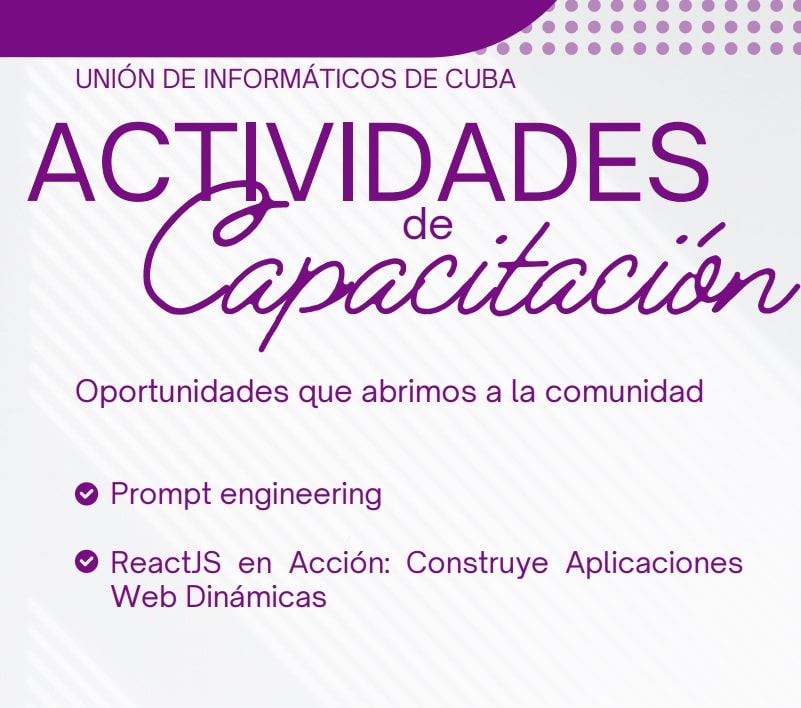 UNIÓN DE INFORMÁTICOS DE CUBA

ACTIVIDADES de Capacitación

Oportunidades que abrimos a la comunidad

Prompt engineering

ReactJS en Acción: Construye Aplicaciones Web Dinámicas